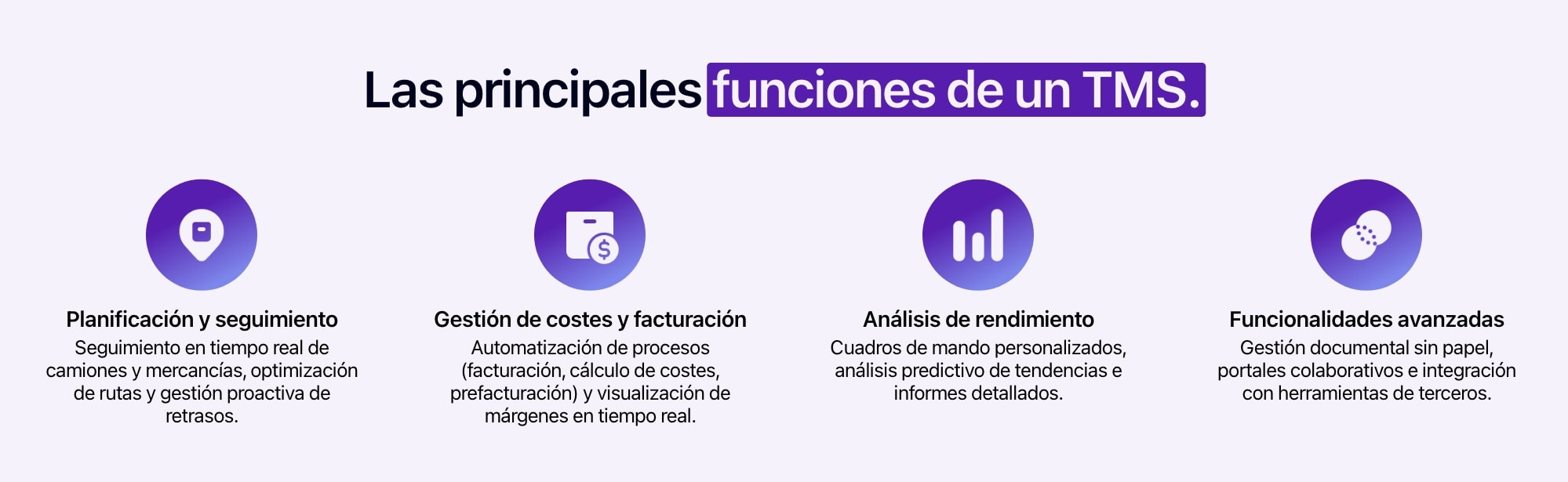 Las principales funciones de un TMS.

Planificación y seguimiento
Seguimiento en tiempo real de camiones y mercancías, optimización de rutas y gestión proactiva de retrasos.

Gestión de costes y facturación
Automatización de procesos (facturación, cálculo de costes, prefacturación) y visualización de márgenes en tiempo real.

Análisis de rendimiento
Cuadros de mando personalizados, análisis predictivo de tendencias e informes detallados.

Funcionalidades avanzadas
Gestión documental sin papel, portales colaborativos e integración con herramientas de terceros.